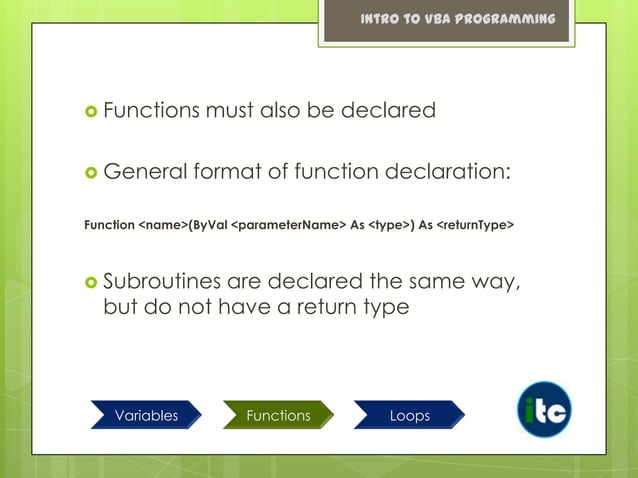 INTRO TO VBA PROGRAMMING

Functions must also be declared

General format of function declaration:

Function <name>(ByVal <parameterName> As <type>) As <returnType>

Subroutines are declared the same way, but do not have a return type

Variables

Functions

Loops

itc